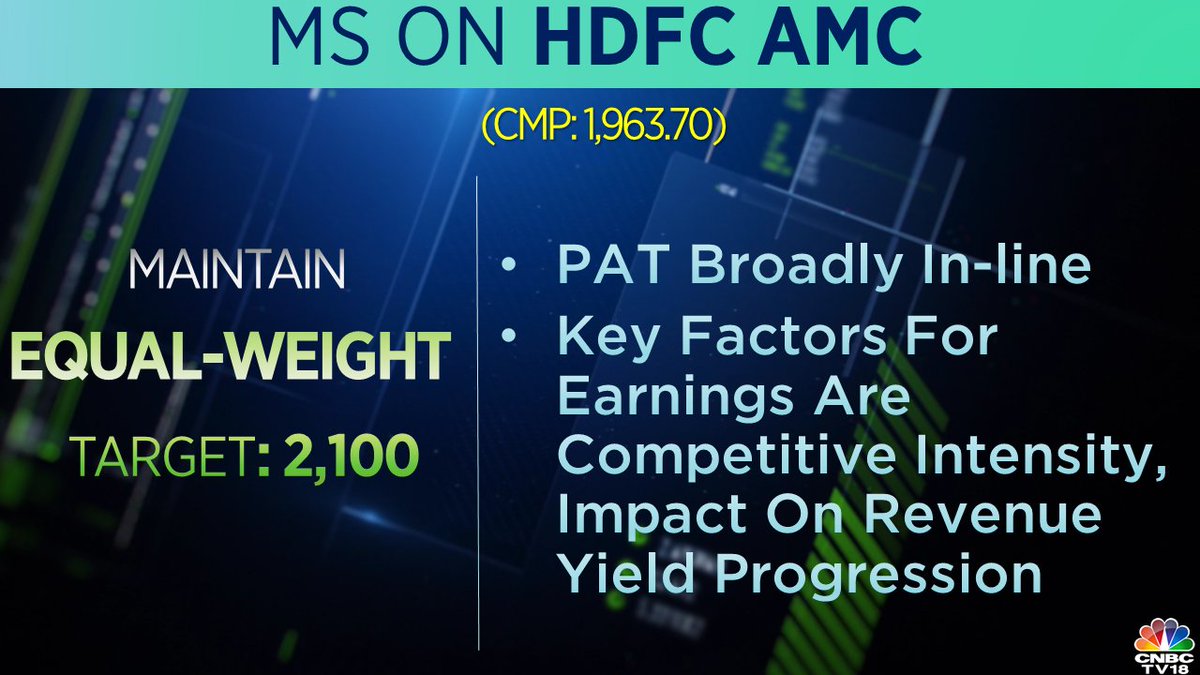 MS ON HDFC AMC

(CMP: 1,963.70)

MAINTAIN

EQUAL-WEIGHT

TARGET: 2,100

• PAT Broadly In-line

• Key Factors For Earnings Are Competitive Intensity, Impact On Revenue Yield Progression

CNBC TV18